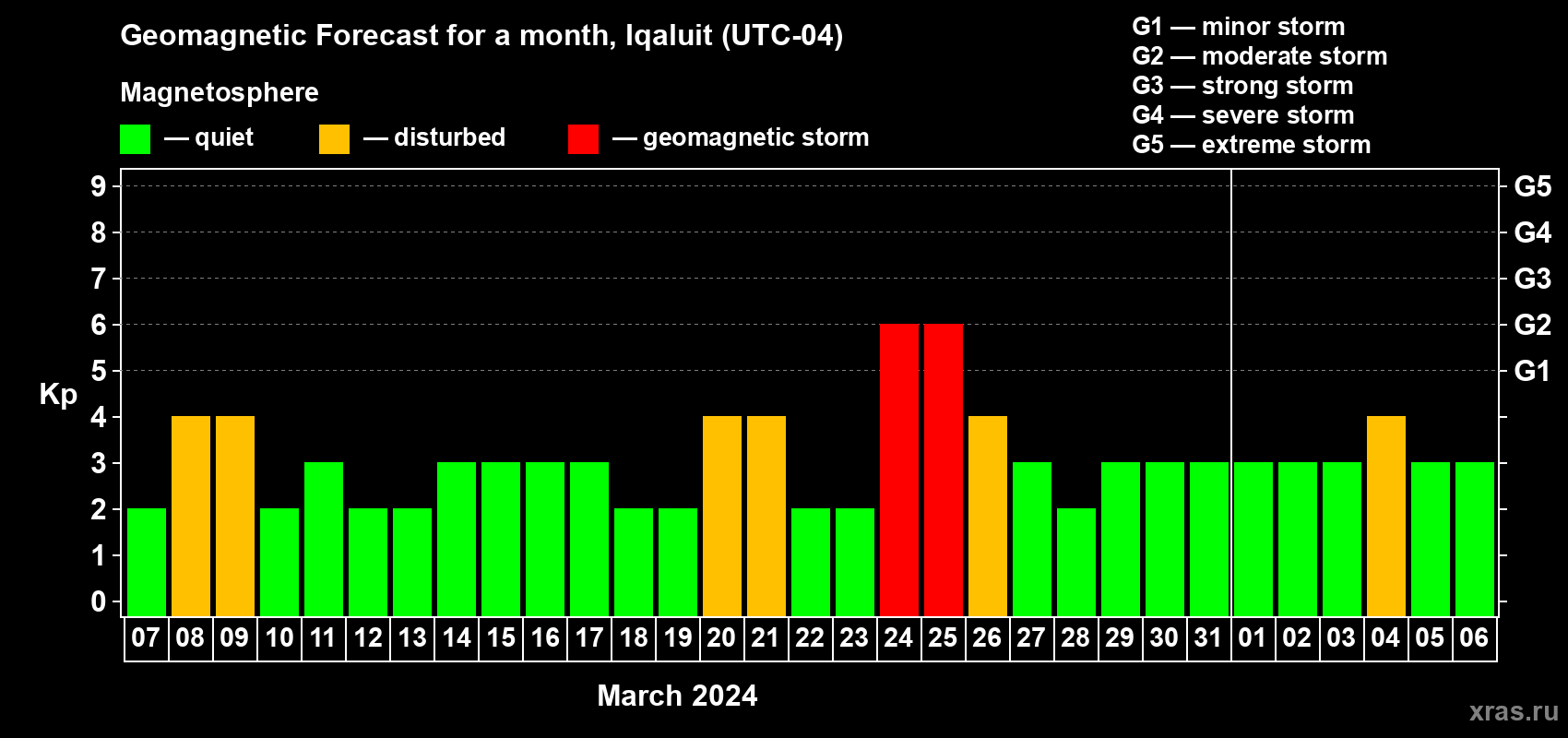 Geomagnetic Forecast for a month, Iqaluit (UTC-04)

Magnetosphere

— quiet — disturbed — geomagnetic storm

G1 — minor storm
G2 — moderate storm
G3 — strong storm
G4 — severe storm
G5 — extreme storm

Kp

9
8
7
6
5
4
3
2
1
0

G5
G4
G3
G2
G1

07 08 09 10 11 12 13 14 15 16 17 18 19 20 21 22 23 24 25 26 27 28 29 30 31 01 02 03 04 05 06

March 2024

xras.ru